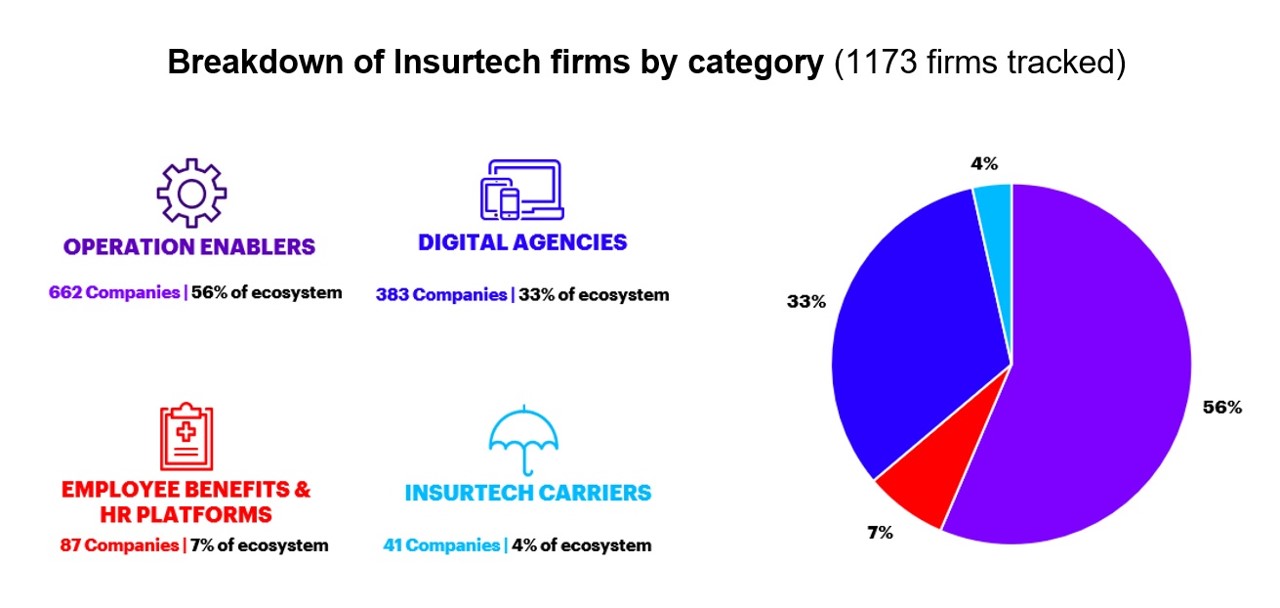 Breakdown of Insurtech firms by category (1173 firms tracked)

OPERATION ENABLERS

662 Companies | 56% of ecosystem

DIGITAL AGENCIES

383 Companies | 33% of ecosystem

EMPLOYEE BENEFITS & HR PLATFORMS

87 Companies | 7% of ecosystem

INSURTECH CARRIERS

41 Companies | 4% of ecosystem

4%

33%

56%

7%